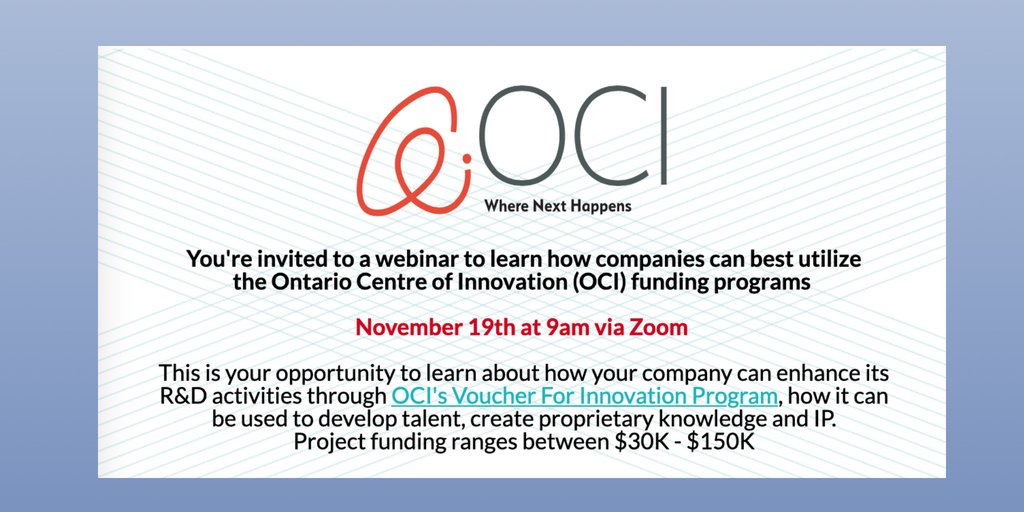 OCI
Where Next Happens

You're invited to a webinar to learn how companies can best utilize the Ontario Centre of Innovation (OCI) funding programs

November 19th at 9am via Zoom

This is your opportunity to learn about how your company can enhance its R&D activities through OCI's Voucher For Innovation Program, how it can be used to develop talent, create proprietary knowledge and IP. Project funding ranges between \$30K - \$150K